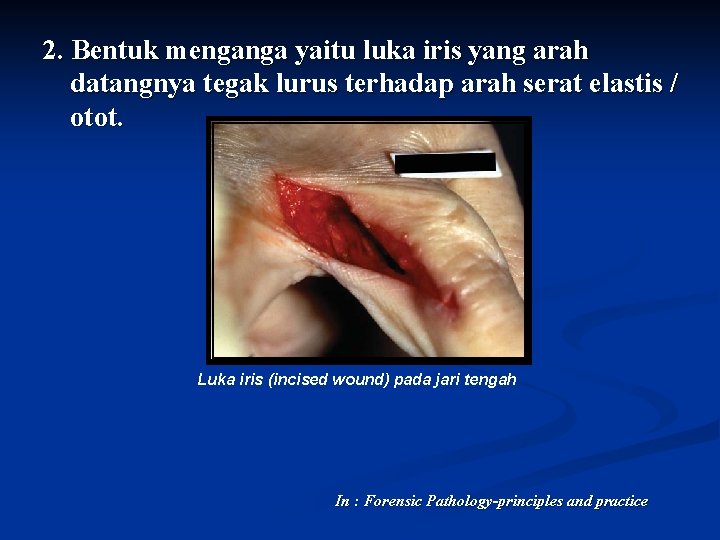 2. Bentuk menganga yaitu luka iris yang arah datangnya tegak lurus terhadap arah serat elastis / otot.

Luka iris (incised wound) pada jari tengah

In : Forensic Pathology-principles and practice